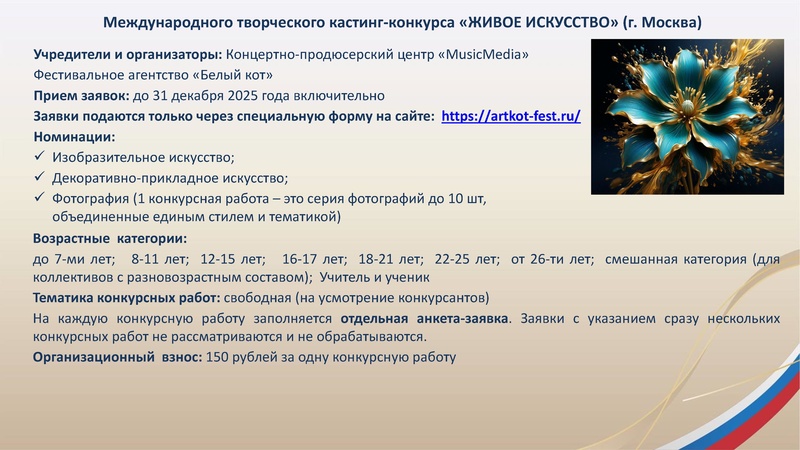 Международного творческого кастинг-конкурса «ЖИВОЕ ИСКУССТВО» (г. Москва)

Учредители и организаторы: Концертно-продюсерский центр «MusicMedia»
Фестивальное агентство «Белый кот»
Прием заявок: до 31 декабря 2025 года включительно
Заявки подаются только через специальную форму на сайте: https://artkot-fest.ru/
Номинации:
✓ Изобразительное искусство;
✓ Декоративно-прикладное искусство;
✓ Фотография (1 конкурсная работа – это серия фотографий до 10 шт, объединенные единым стилем и тематикой)

Возрастные категории:
до 7-ми лет; 8-11 лет; 12-15 лет; 16-17 лет; 18-21 лет; 22-25 лет; от 26-ти лет; смешанная категория (для коллективов с разновозрастным составом); Учитель и ученик
Тематика конкурсных работ: свободная (на усмотрение конкурсантов)
На каждую конкурсную работу заполняется отдельная анкета-заявка. Заявки с указанием сразу нескольких конкурсных работ не рассматриваются и не обрабатываются.
Организационный взнос: 150 рублей за одну конкурсную работу